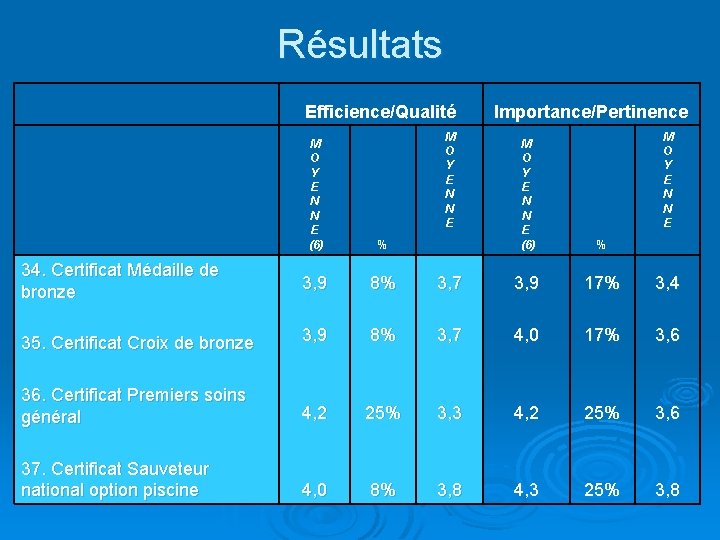 Résultats

| | Efficience/Qualité | | | Importance/Pertinence | | |
|---|---|---|---|---|---|---|
| | MOYENNE (6) | % | MOYENNE | MOYENNE (6) | % | MOYENNE |
| 34. Certificat Médaille de bronze | 3,9 | 8% | 3,7 | 3,9 | 17% | 3,4 |
| 35. Certificat Croix de bronze | 3,9 | 8% | 3,7 | 4,0 | 17% | 3,6 |
| 36. Certificat Premiers soins général | 4,2 | 25% | 3,3 | 4,2 | 25% | 3,6 |
| 37. Certificat Sauveteur national option piscine | 4,0 | 8% | 3,8 | 4,3 | 25% | 3,8 |